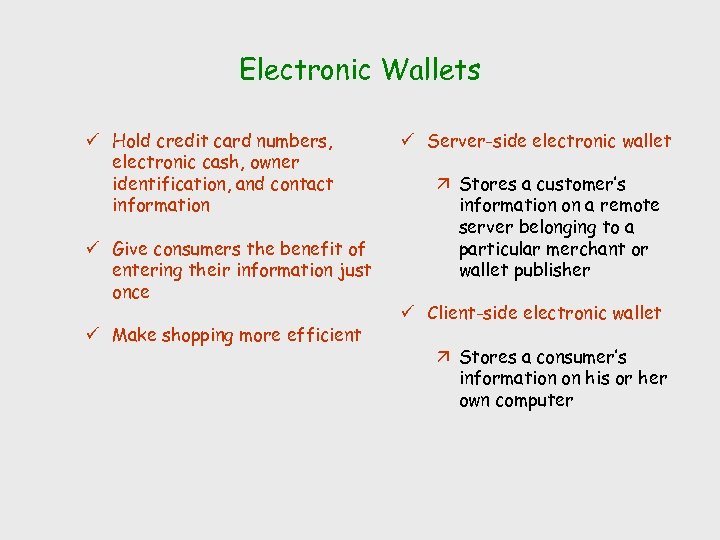 Electronic Wallets

✓ Hold credit card numbers, electronic cash, owner identification, and contact information

✓ Give consumers the benefit of entering their information just once

✓ Make shopping more efficient

✓ Server-side electronic wallet

↗ Stores a customer's information on a remote server belonging to a particular merchant or wallet publisher

✓ Client-side electronic wallet

↗ Stores a consumer's information on his or her own computer